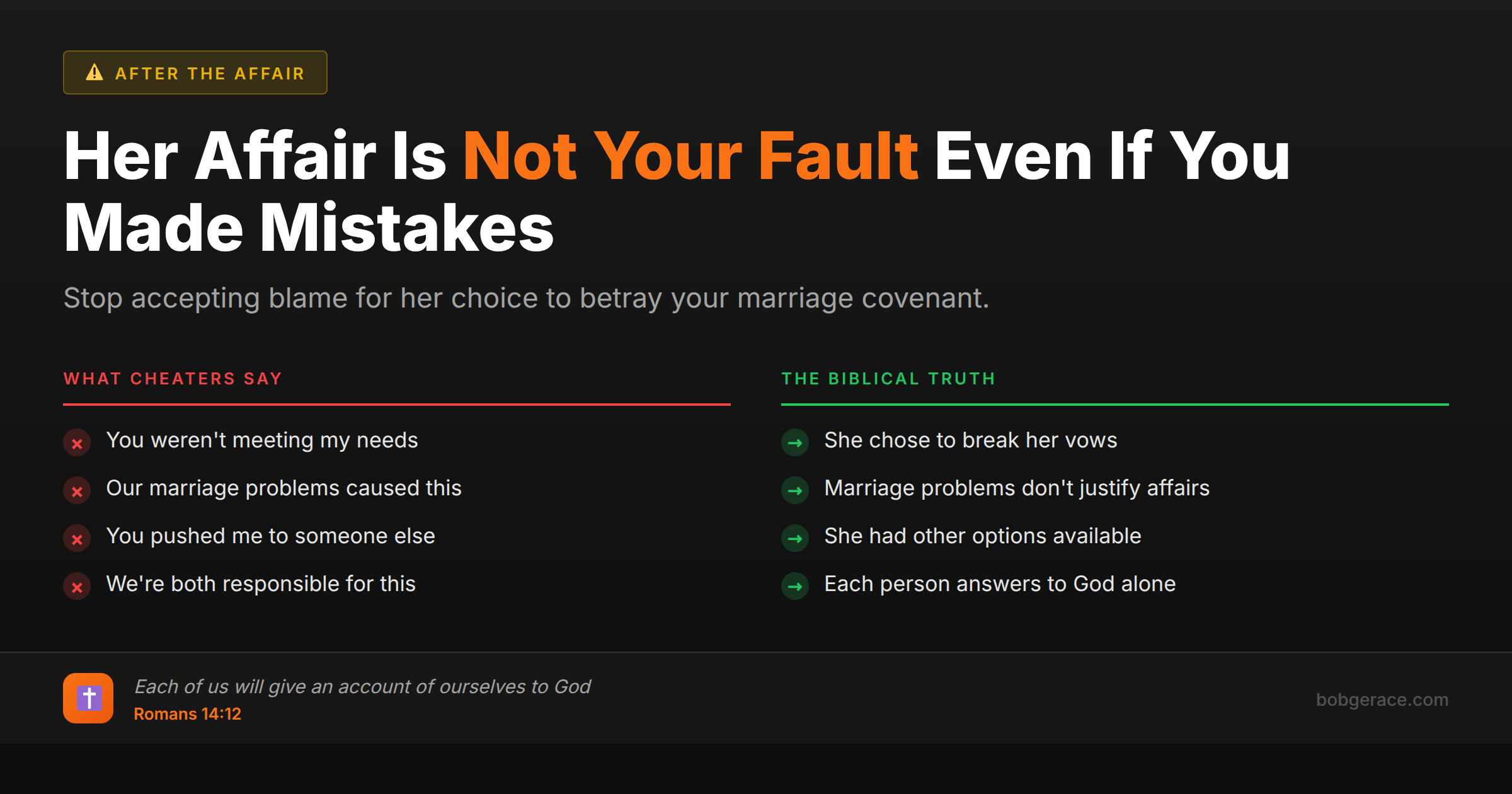 AFTER THE AFFAIR

Her Affair Is Not Your Fault Even If You Made Mistakes

Stop accepting blame for her choice to betray your marriage covenant.

WHAT CHEATERS SAY

You weren't meeting my needs

Our marriage problems caused this

You pushed me to someone else

We're both responsible for this

THE BIBLICAL TRUTH

She chose to break her vows

Marriage problems don't justify affairs

She had other options available

Each person answers to God alone

Each of us will give an account of ourselves to God
Romans 14:12

bobgerace.com